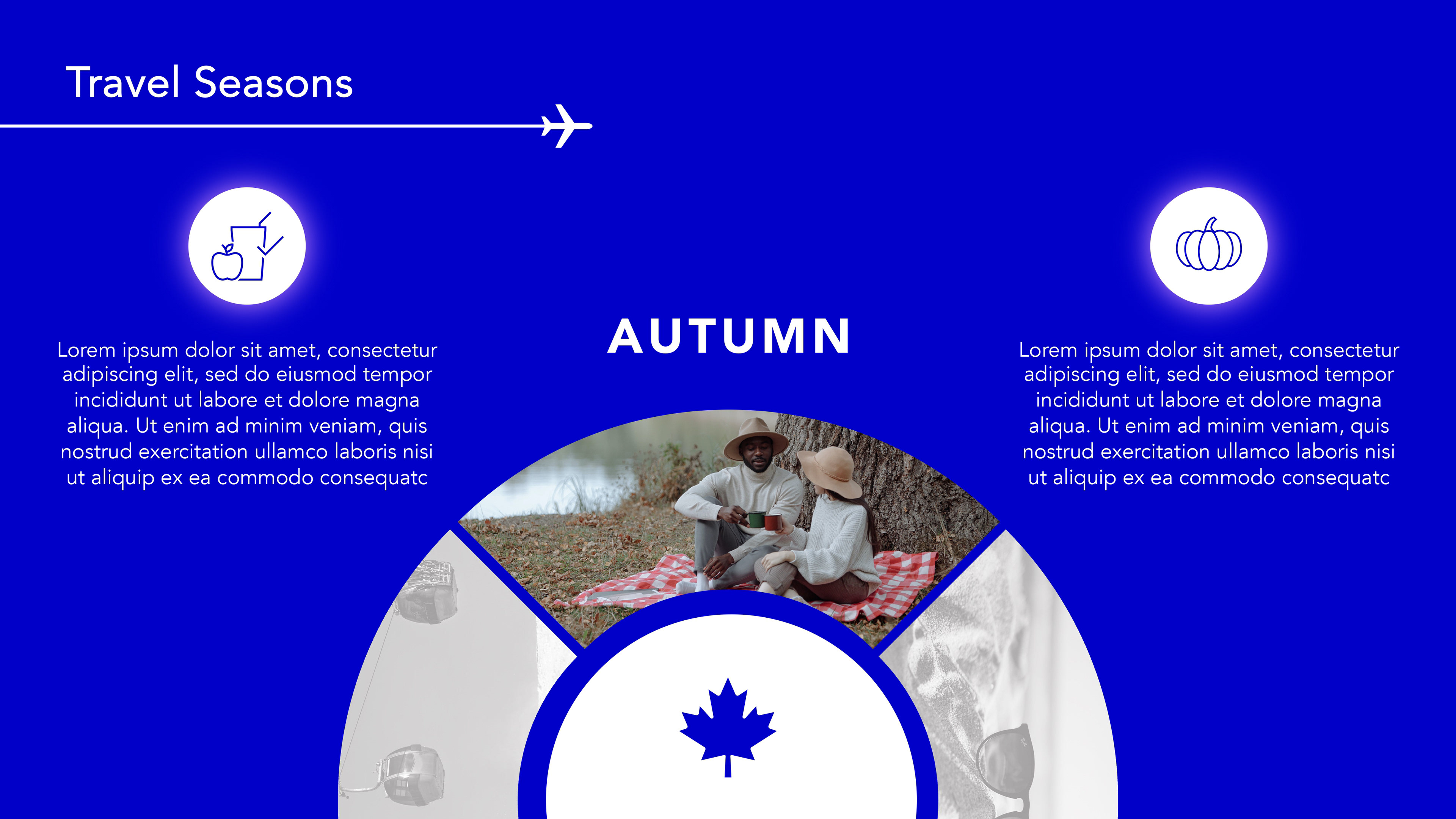 Travel Seasons

Lorem ipsum dolor sit amet, consectetur adipiscing elit, sed do eiusmod tempor incididunt ut labore et dolore magna aliqua. Ut enim ad minim veniam, quis nostrud exercitation ullamco laboris nisi ut aliquip ex ea commodo consequatc

AUTUMN

Lorem ipsum dolor sit amet, consectetur adipiscing elit, sed do eiusmod tempor incididunt ut labore et dolore magna aliqua. Ut enim ad minim veniam, quis nostrud exercitation ullamco laboris nisi ut aliquip ex ea commodo consequatc